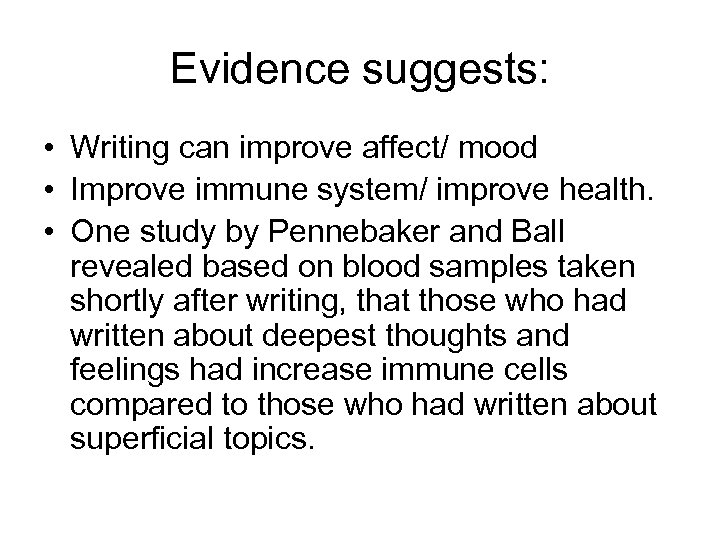 Evidence suggests:

• Writing can improve affect/ mood
• Improve immune system/ improve health.
• One study by Pennebaker and Ball revealed based on blood samples taken shortly after writing, that those who had written about deepest thoughts and feelings had increase immune cells compared to those who had written about superficial topics.